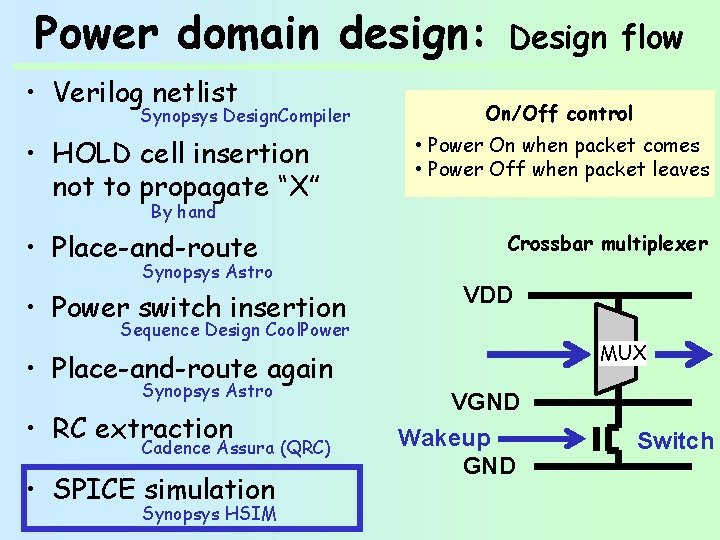 Power domain design: Design flow

• Verilog netlist
Synopsys DesignCompiler

• HOLD cell insertion not to propagate “X”
By hand

• Place-and-route
Synopsys Astro

• Power switch insertion
Sequence Design CoolPower

• Place-and-route again
Synopsys Astro

• RC extraction
Cadence Assura (QRC)

• SPICE simulation
Synopsys HSIM

On/Off control
• Power On when packet comes
• Power Off when packet leaves

Crossbar multiplexer

VDD
MUX
VGND
Wakeup
Switch
GND